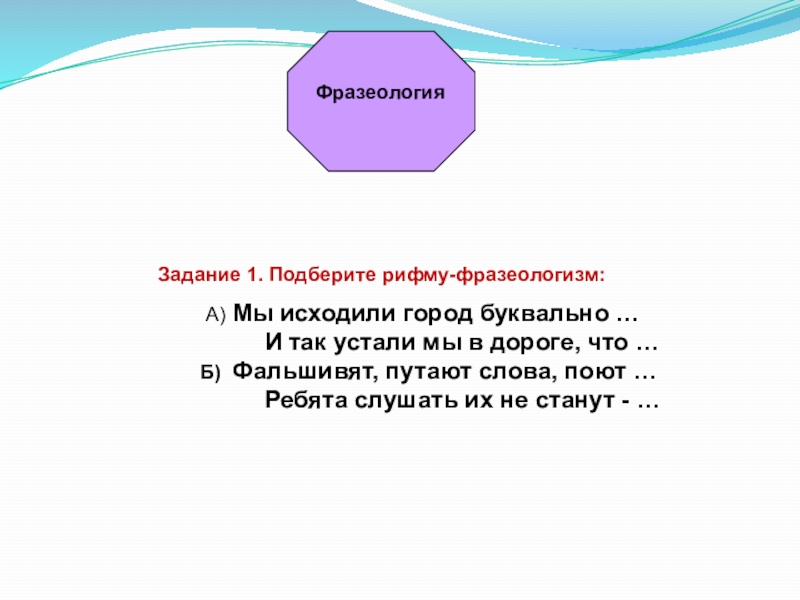 Фразеология

Задание 1. Подберите рифму-фразеологизм:

А) Мы исходили город буквально …
И так устали мы в дороге, что …
Б) Фальшивят, путают слова, поют …
Ребята слушать их не станут - …